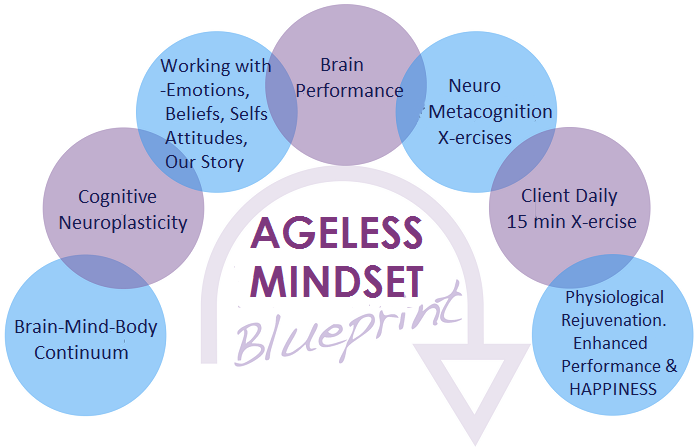 Brain-Mind-Body Continuum

Cognitive Neuroplasticity

Working with -Emotions, Beliefs, Selfs Attitudes, Our Story

Brain Performance

Neuro Metacognition X-ercises

Client Daily 15 min X-ercise

Physiological Rejuvenation. Enhanced Performance & HAPPINESS

AGELESS MINDSET Blueprint